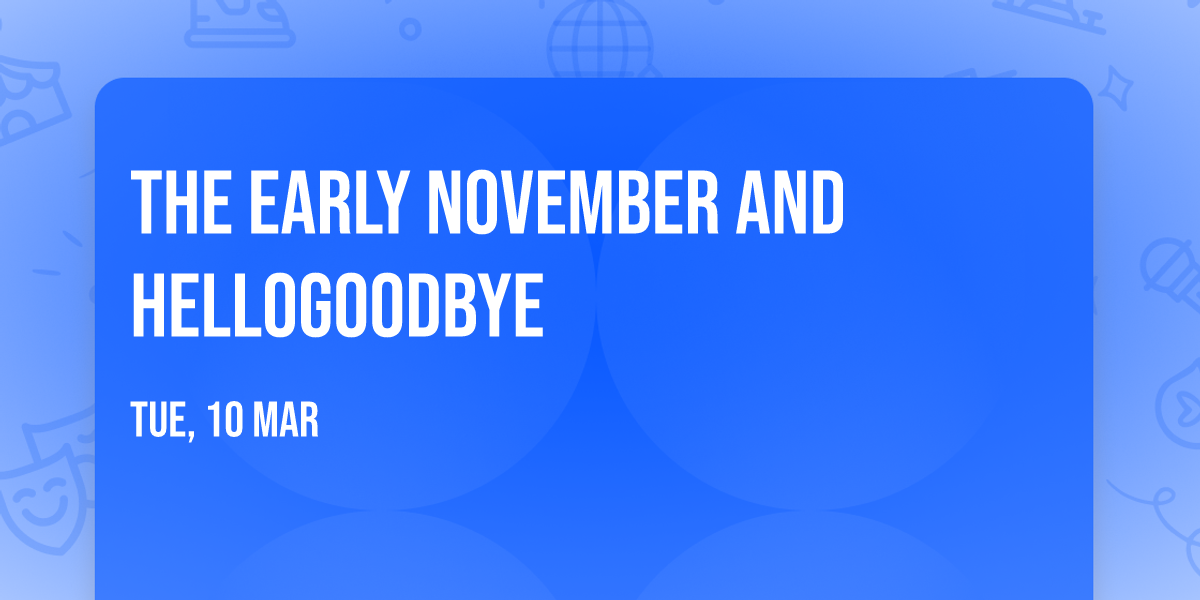 THE EARLY NOVEMBER AND HELLOGOODBYE

TUE, 10 MAR